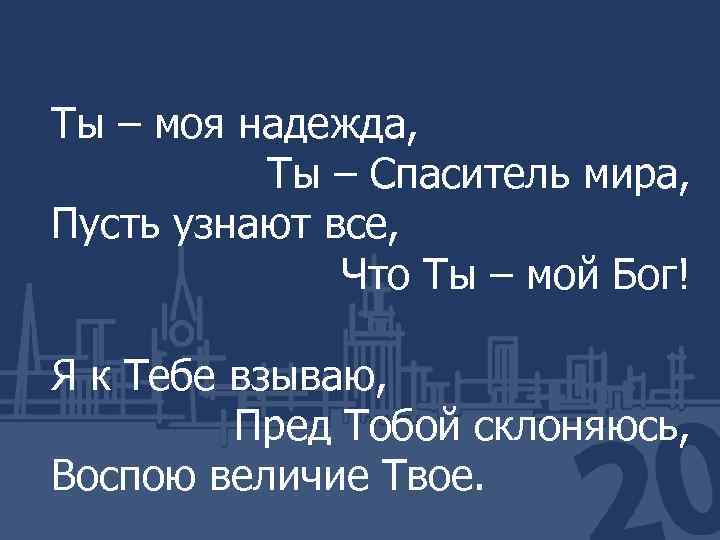 Ты – моя надежда,
Ты – Спаситель мира,
Пусть узнают все,
Что Ты – мой Бог!

Я к Тебе взываю,
Пред Тобой склоняюсь,
Воспою величие Твое.

20